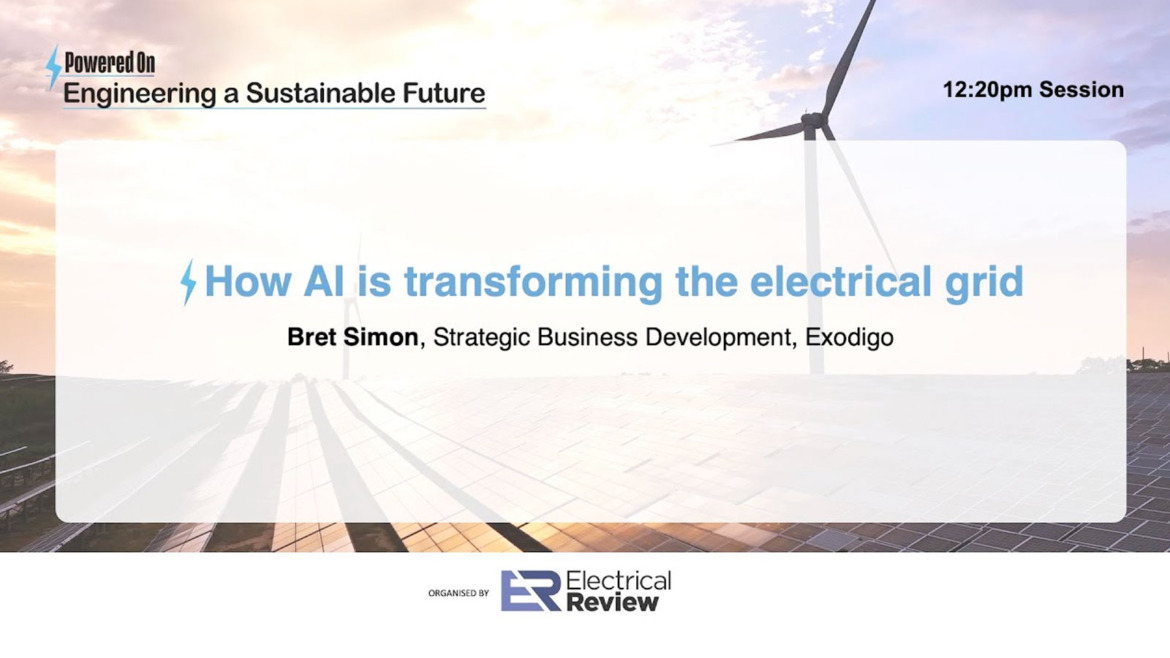 Powered On
Engineering a Sustainable Future

12:20pm Session

How AI is transforming the electrical grid

Bret Simon, Strategic Business Development, Exodigo

ORGANISED BY ER Electrical Review